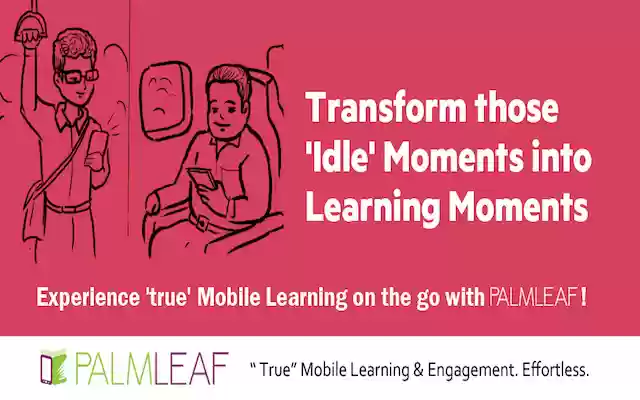 Transform those 'Idle' Moments into Learning Moments

Experience 'true' Mobile Learning on the go with PALMLEAF !

PALMLEAF

" True" Mobile Learning & Engagement. Effortless.